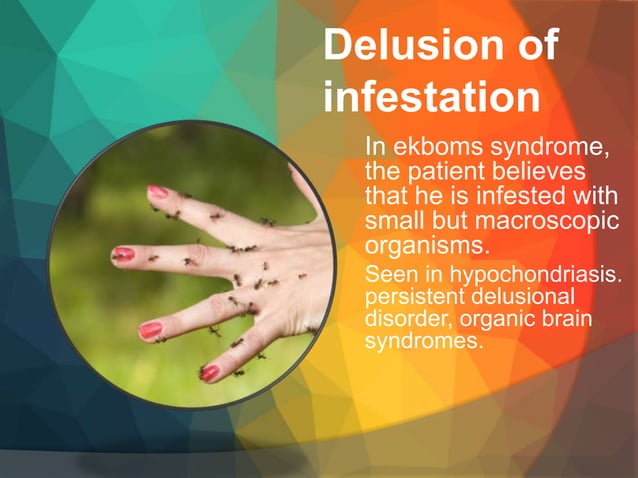 Delusion of infestation

In ekboms syndrome, the patient believes that he is infested with small but macroscopic organisms.

Seen in hypochondriasis. persistent delusional disorder, organic brain syndromes.